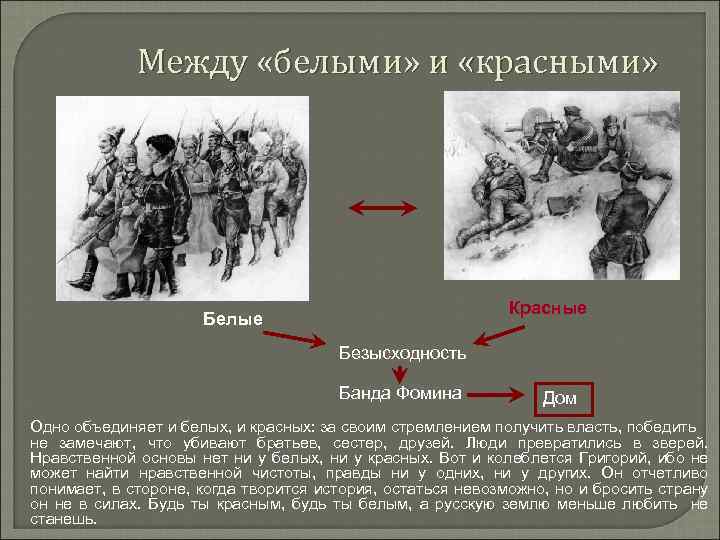 Между «белыми» и «красными»

Белые

Красные

Безысходность

Банда Фомина

Дом

Одно объединяет и белых, и красных: за своим стремлением получить власть, победить не замечают, что убивают братьев, сестер, друзей. Люди превратились в зверей. Нравственной основы нет ни у белых, ни у красных. Вот и колеблется Григорий, ибо не может найти нравственной чистоты, правды ни у одних, ни у других. Он отчетливо понимает, в стороне, когда творится история, остаться невозможно, но и бросить страну он не в силах. Будь ты красным, будь ты белым, а русскую землю меньше любить не станешь.